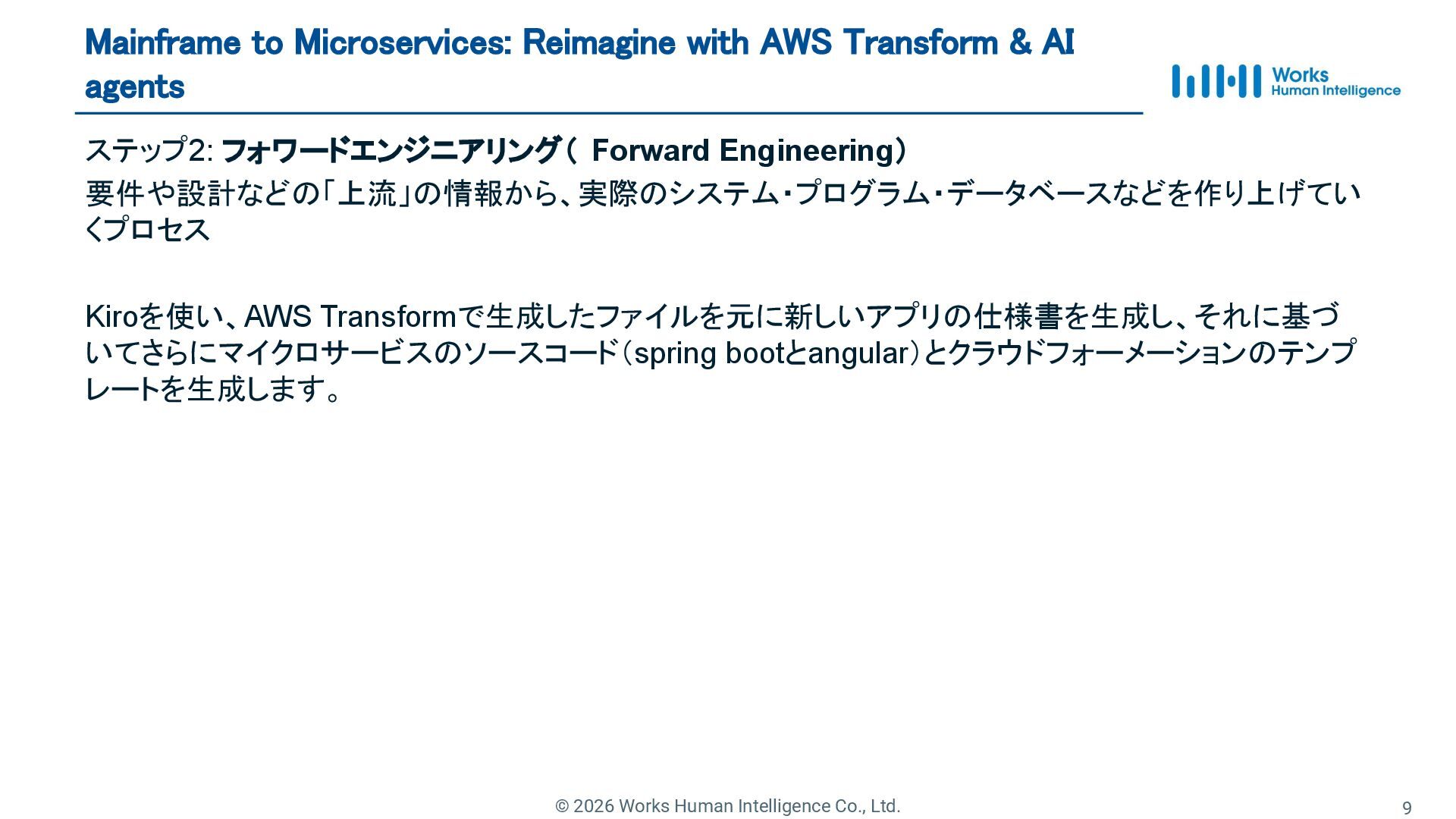 Mainframe to Microservices: Reimagine with AWS Transform & AI agents

Works Human Intelligence

ステップ2: フォワードエンジニアリング（ Forward Engineering）
要件や設計などの「上流」の情報から、実際のシステム・プログラム・データベースなどを作り上げていくプロセス

Kiroを使い、AWS Transformで生成したファイルを元に新しいアプリの仕様書を生成し、それに基づいてさらにマイクロサービスのソースコード（spring bootとangular）とクラウドフォーメーションのテンプレートを生成します。

© 2026 Works Human Intelligence Co., Ltd.

9